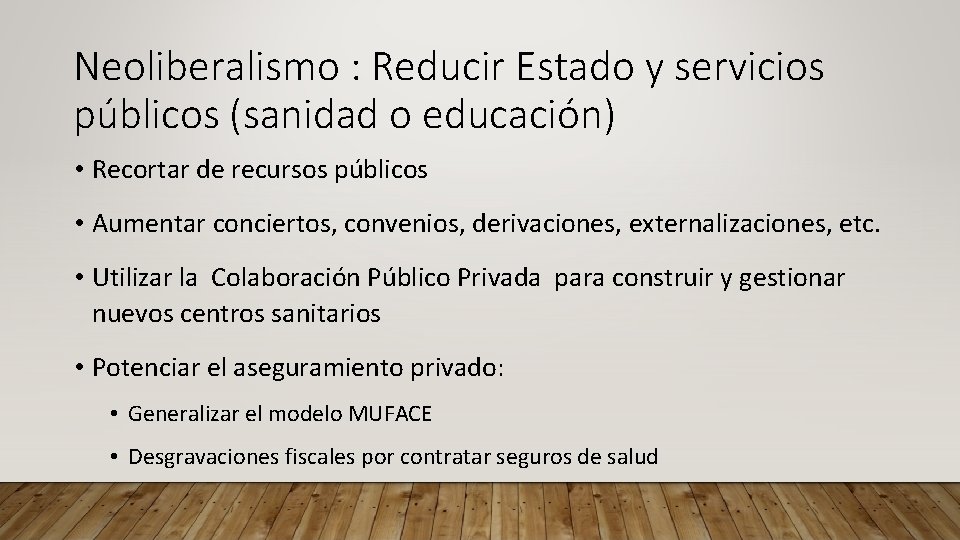 Neoliberalismo : Reducir Estado y servicios públicos (sanidad o educación)

• Recortar de recursos públicos

• Aumentar conciertos, convenios, derivaciones, externalizaciones, etc.

• Utilizar la Colaboración Público Privada para construir y gestionar nuevos centros sanitarios

• Potenciar el aseguramiento privado:

• Generalizar el modelo MUFACE

• Desgravaciones fiscales por contratar seguros de salud